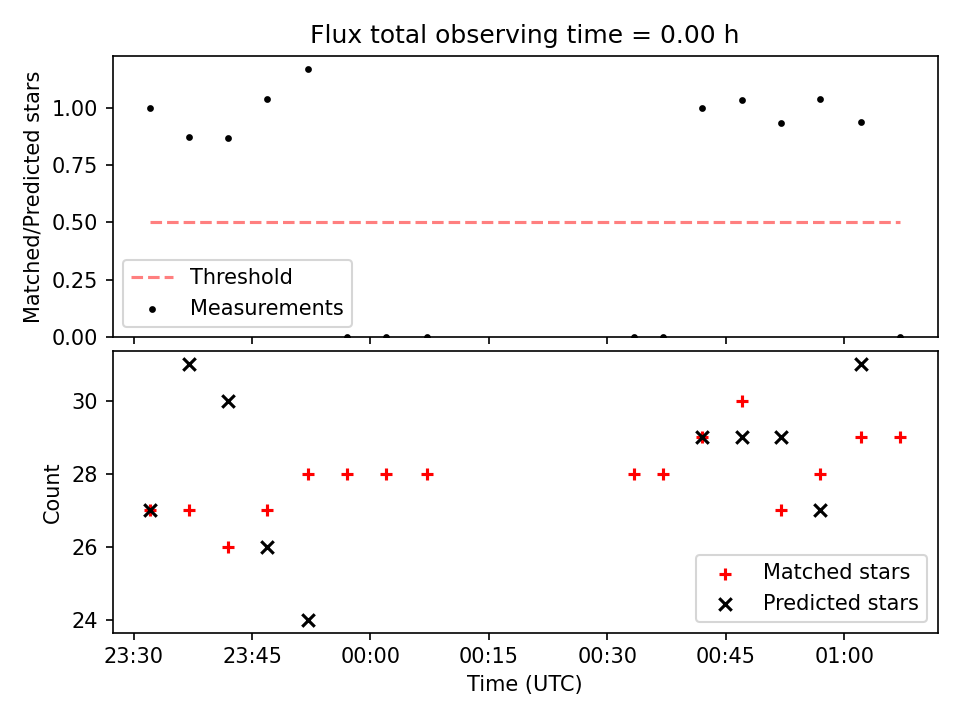 Flux total observing time = 0.00 h

Matched/Predicted stars

1.00
0.75
0.50
0.25
0.00

Threshold
Measurements

Count

30
28
26
24

Matched stars
Predicted stars

23:30
23:45
00:00
00:15
00:30
00:45
01:00

Time (UTC)